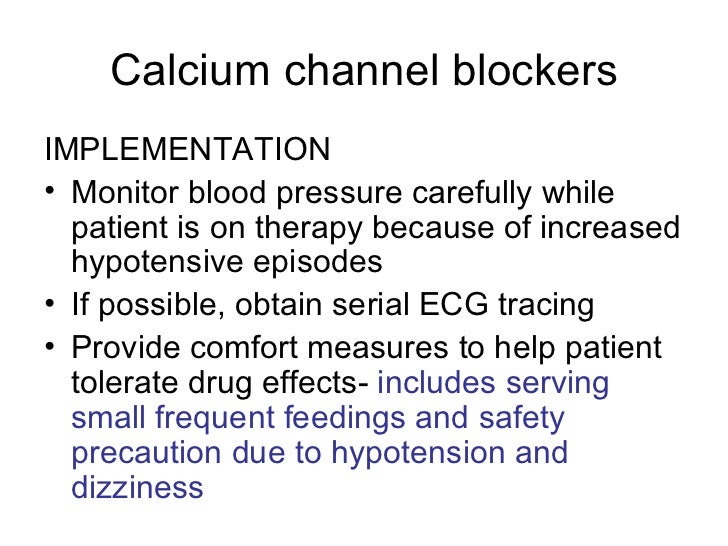 Calcium channel blockers

IMPLEMENTATION

• Monitor blood pressure carefully while patient is on therapy because of increased hypotensive episodes
• If possible, obtain serial ECG tracing
• Provide comfort measures to help patient tolerate drug effects- includes serving small frequent feedings and safety precaution due to hypotension and dizziness